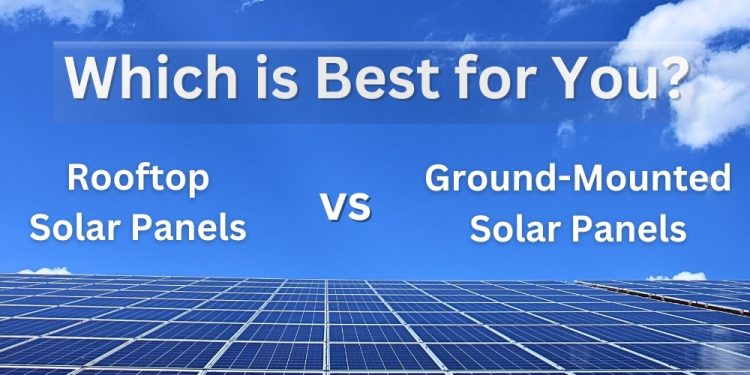 Which is Best for You?

Rooftop Solar Panels

VS

Ground-Mounted Solar Panels